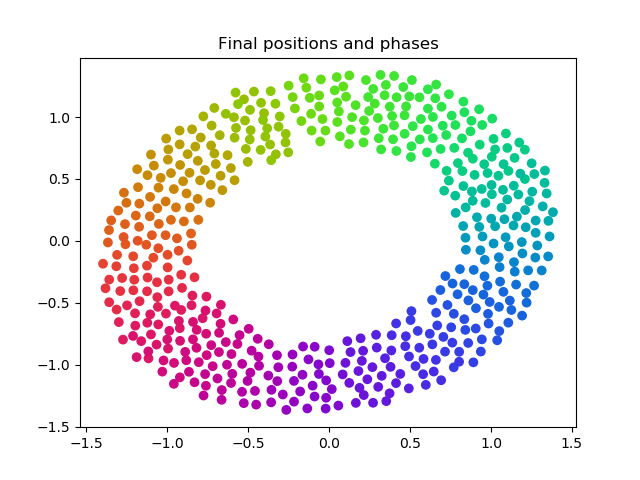 Final positions and phases

1.0
0.5
0.0
−0.5
−1.0
−1.5

−1.5 −1.0 −0.5 0.0 0.5 1.0 1.5